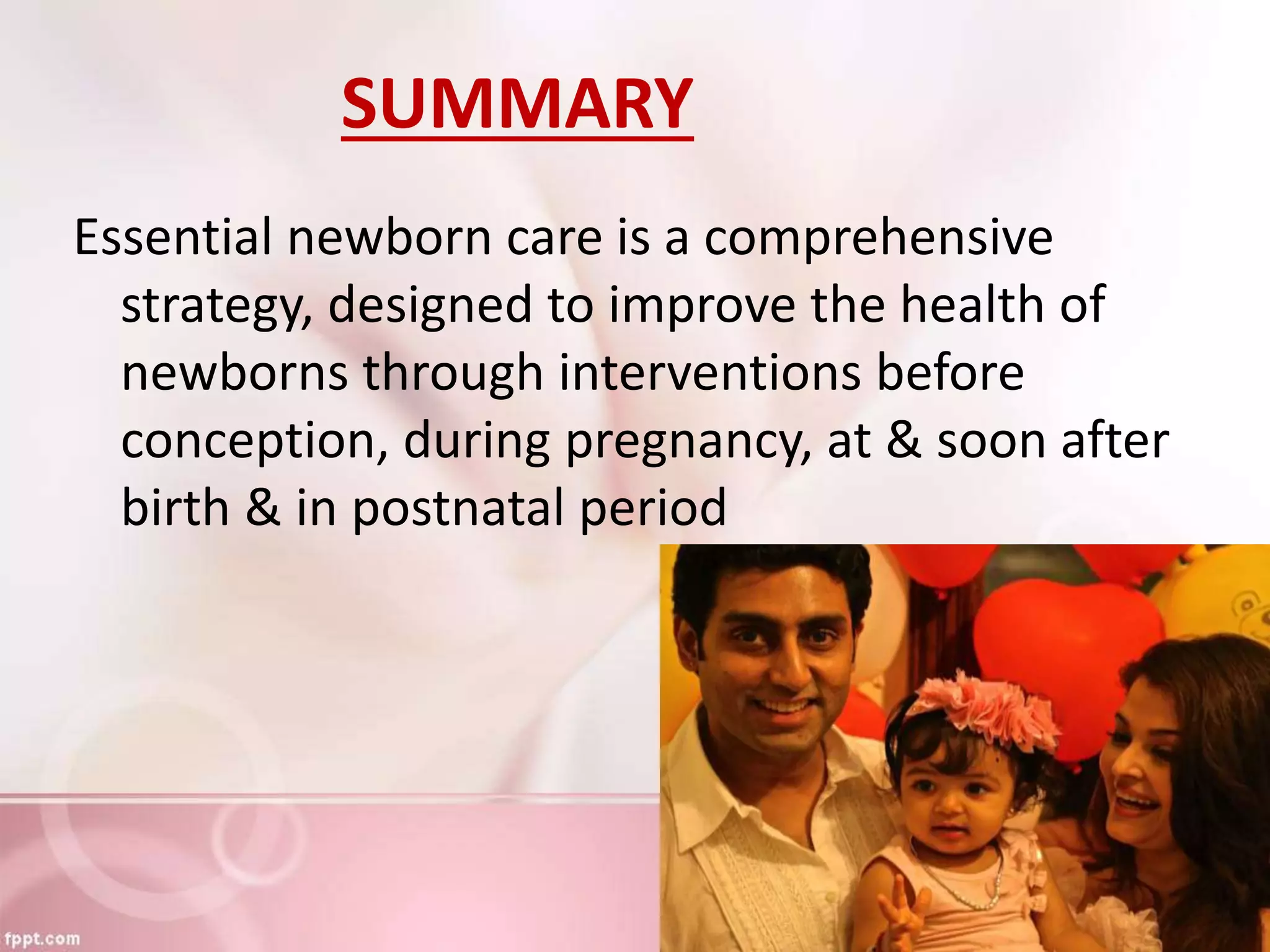 SUMMARY

Essential newborn care is a comprehensive strategy, designed to improve the health of newborns through interventions before conception, during pregnancy, at & soon after birth & in postnatal period

fppt.com